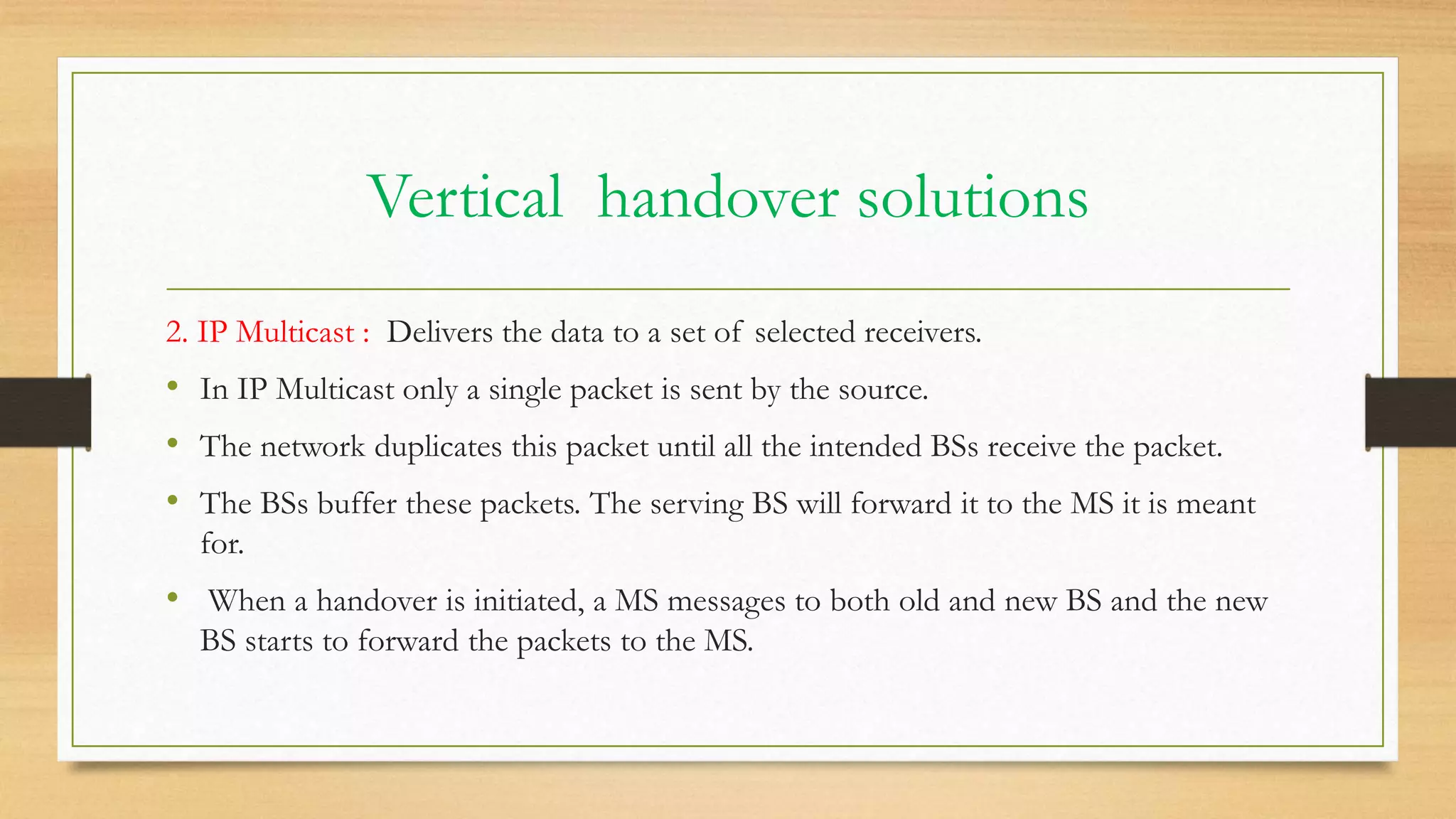 Vertical handover solutions

2. IP Multicast : Delivers the data to a set of selected receivers.

• In IP Multicast only a single packet is sent by the source.

• The network duplicates this packet until all the intended BSs receive the packet.

• The BSs buffer these packets. The serving BS will forward it to the MS it is meant for.

• When a handover is initiated, a MS messages to both old and new BS and the new BS starts to forward the packets to the MS.